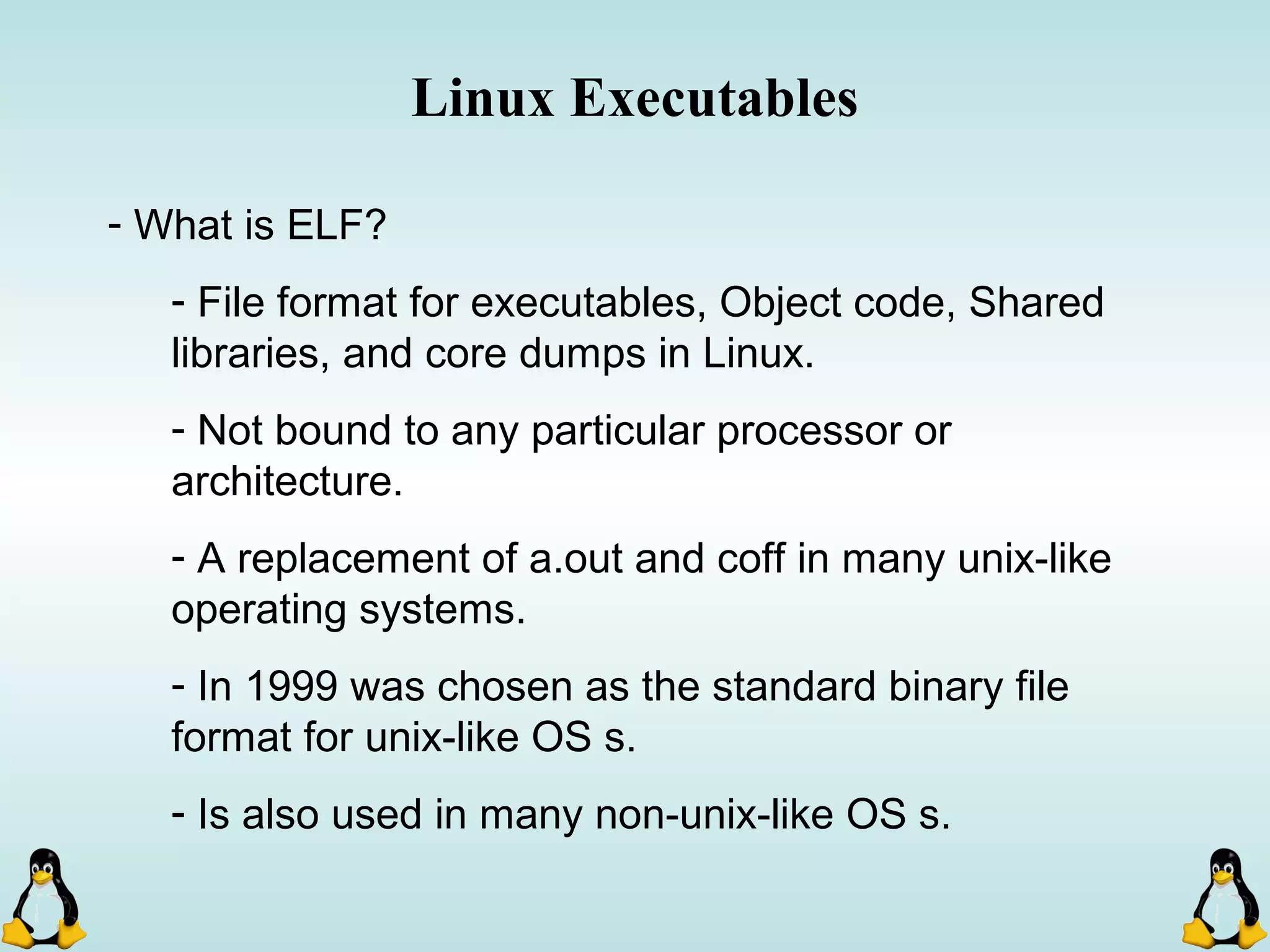 Linux Executables

- What is ELF?

- File format for executables, Object code, Shared libraries, and core dumps in Linux.

- Not bound to any particular processor or architecture.

- A replacement of a.out and coff in many unix-like operating systems.

- In 1999 was chosen as the standard binary file format for unix-like OS s.

- Is also used in many non-unix-like OS s.